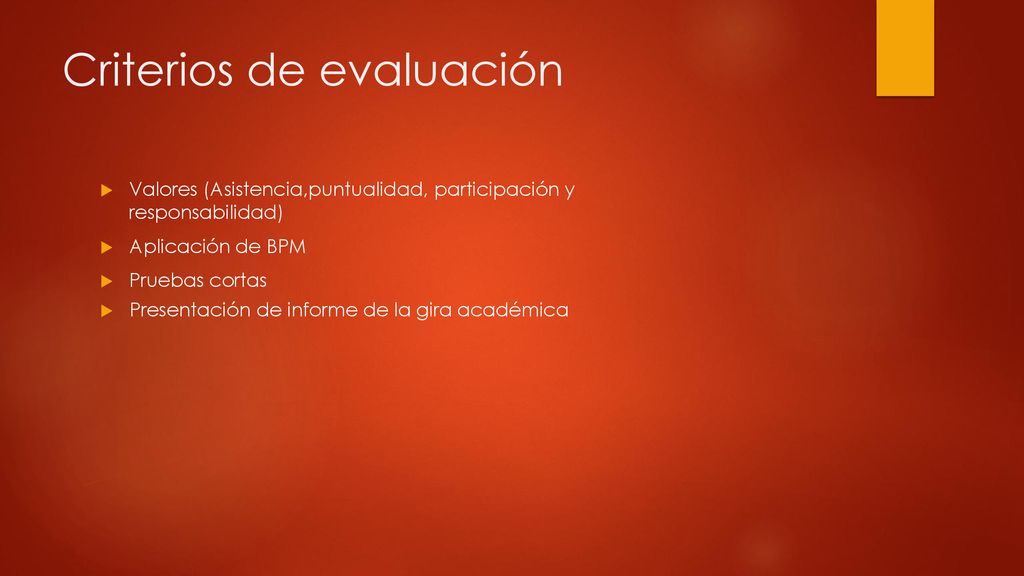 Criterios de evaluación

Valores (Asistencia,puntualidad, participación y responsabilidad)

Aplicación de BPM

Pruebas cortas

Presentación de informe de la gira académica